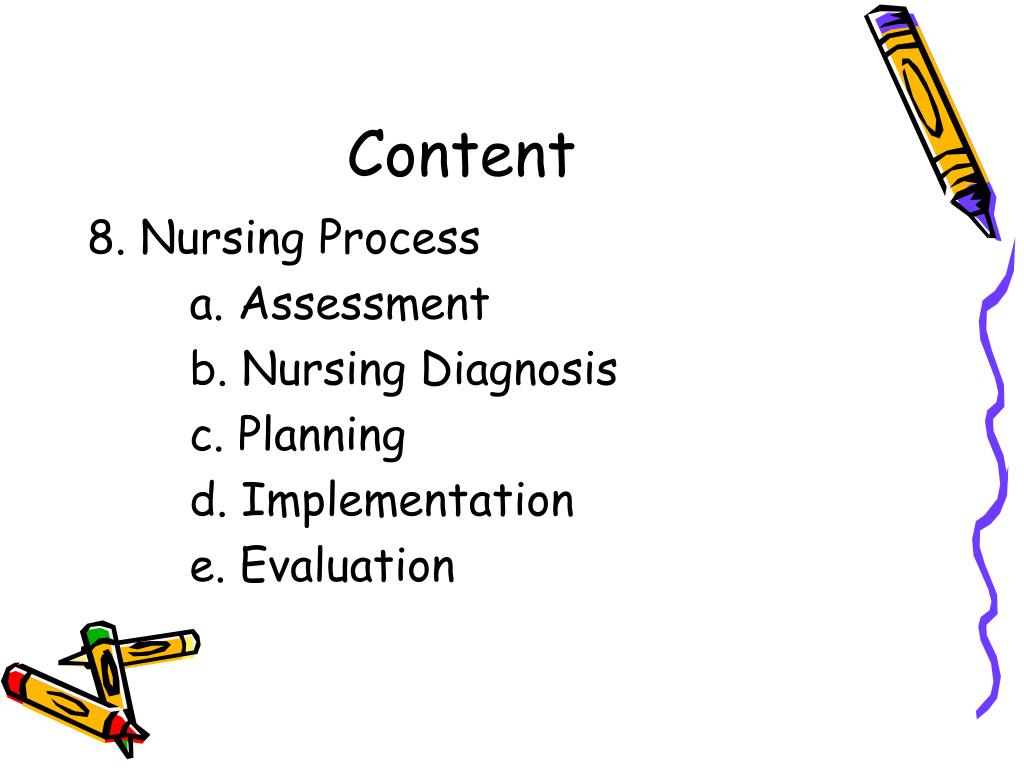 Content

8. Nursing Process

a. Assessment

b. Nursing Diagnosis

c. Planning

d. Implementation

e. Evaluation